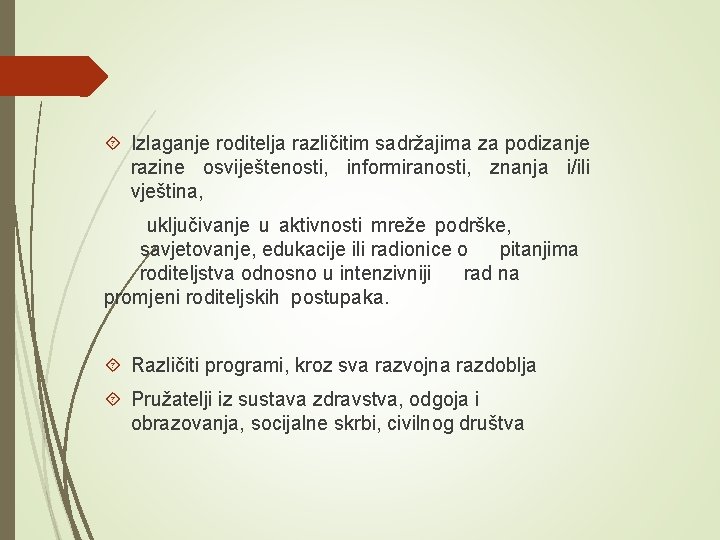 Izlaganje roditelja različitim sadržajima za podizanje razine osviještenosti, informiranosti, znanja i/ili vještina,

uključivanje u aktivnosti mreže podrške, savjetovanje, edukacije ili radionice o pitanjima roditeljstva odnosno u intenzivniji rad na promjeni roditeljskih postupaka.

Različiti programi, kroz sva razvojna razdoblja

Pružatelji iz sustava zdravstva, odgoja i obrazovanja, socijalne skrbi, civilnog društva